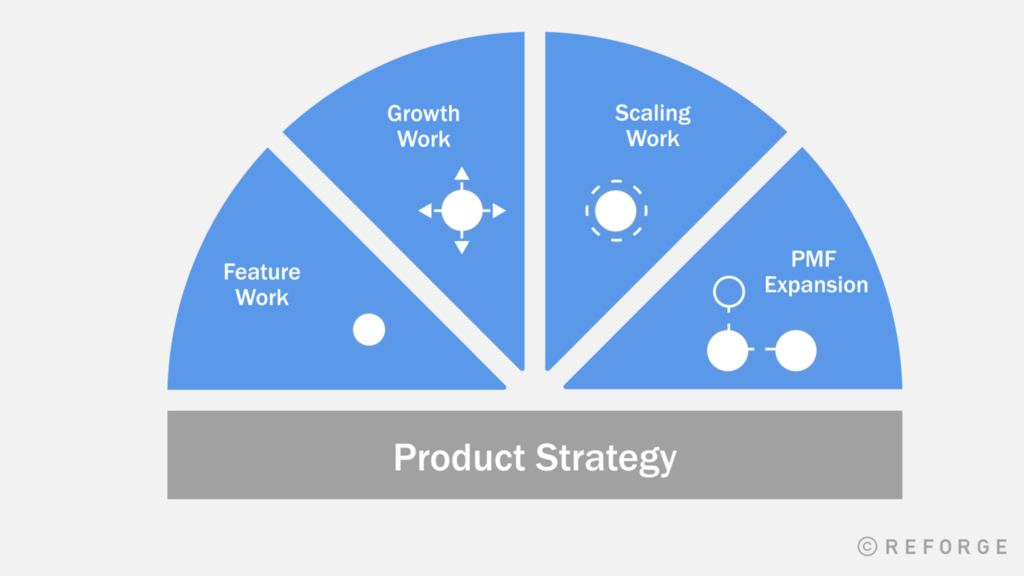 Feature Work

Growth Work

Scaling Work

PMF Expansion

Product Strategy

© REFORGE